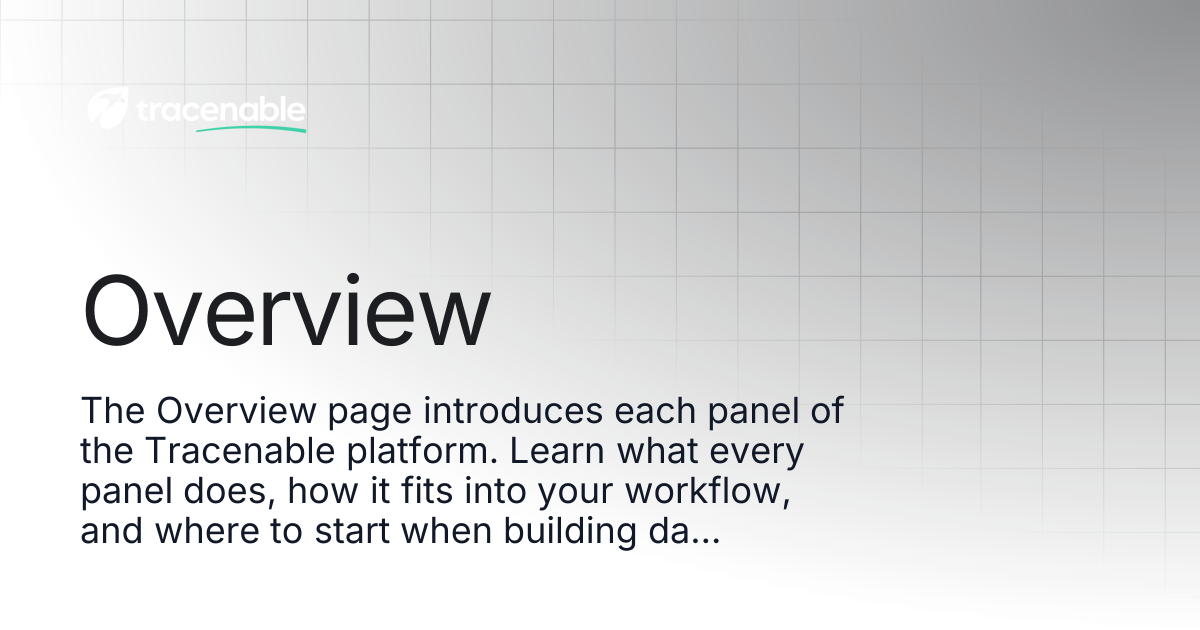 tracenable

Overview

The Overview page introduces each panel of the Tracenable platform. Learn what every panel does, how it fits into your workflow, and where to start when building da...